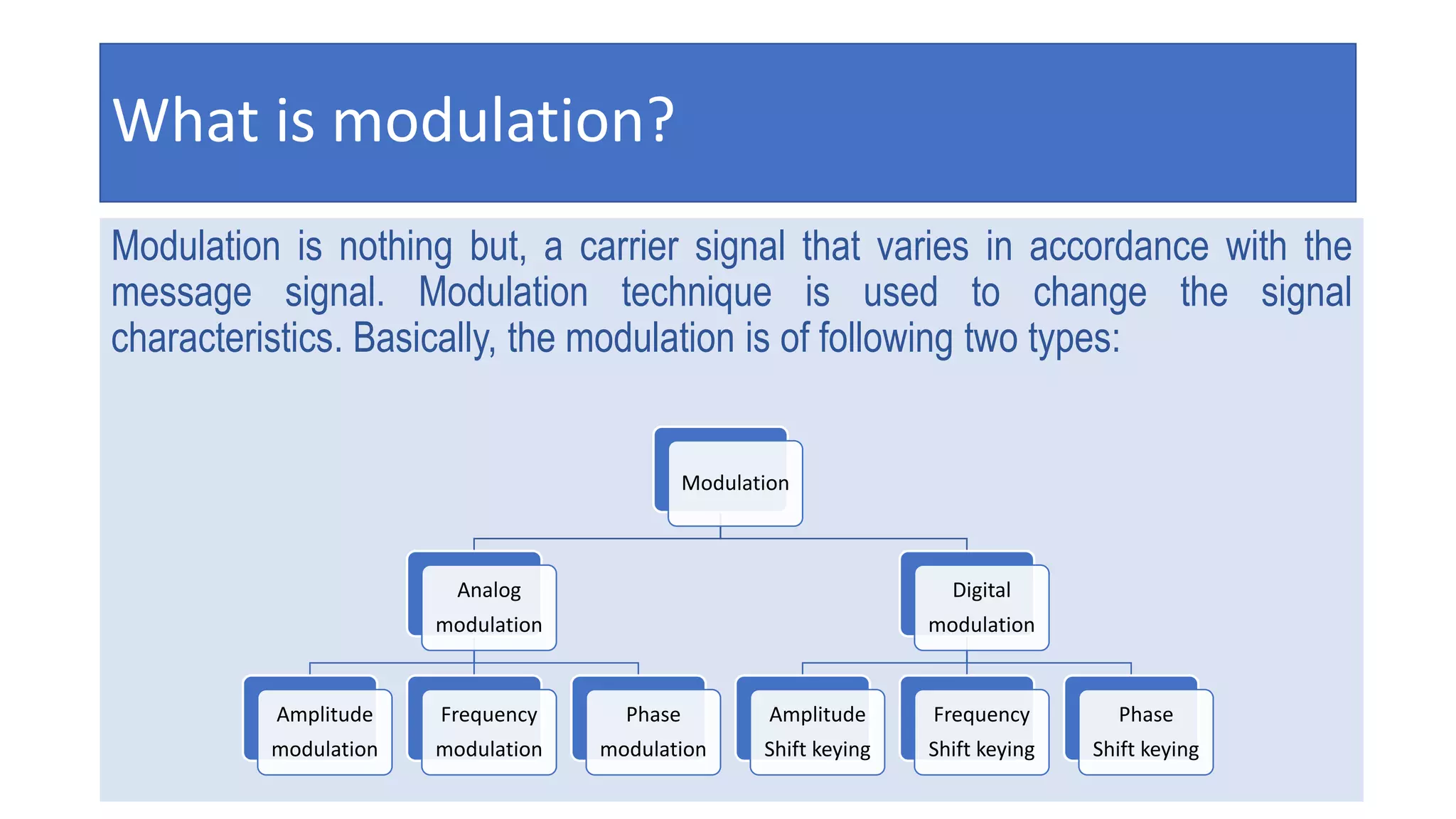 What is modulation?

Modulation is nothing but, a carrier signal that varies in accordance with the message signal. Modulation technique is used to change the signal characteristics. Basically, the modulation is of following two types:

Modulation

Analog modulation

Digital modulation

Amplitude modulation

Frequency modulation

Phase modulation

Amplitude Shift keying

Frequency Shift keying

Phase Shift keying